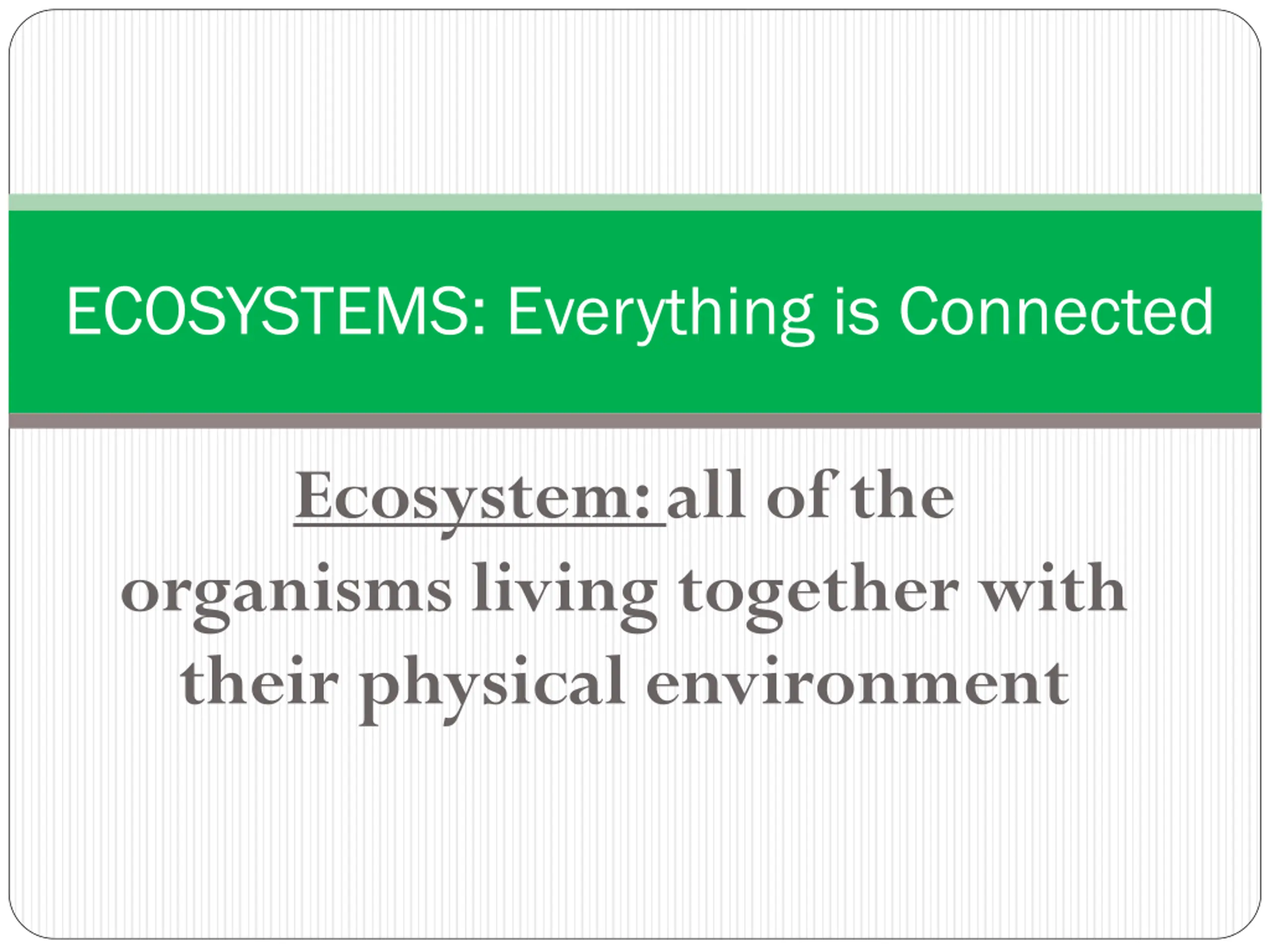 ECOSYSTEMS: Everything is Connected

Ecosystem: all of the organisms living together with their physical environment